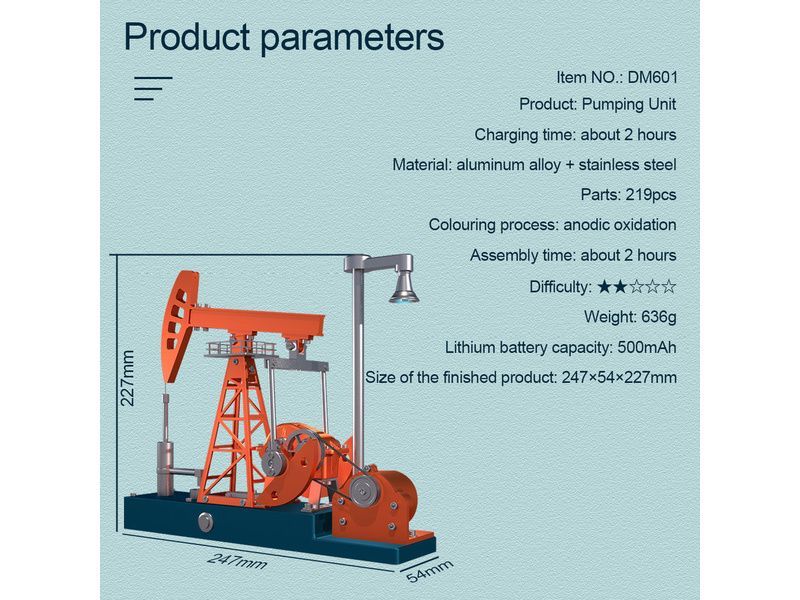 Product parameters

Item NO.: DM601
Product: Pumping Unit
Charging time: about 2 hours
Material: aluminum alloy + stainless steel
Parts: 219pcs
Colouring process: anodic oxidation
Assembly time: about 2 hours
Difficulty: ★★☆☆☆
Weight: 636g
Lithium battery capacity: 500mAh
Size of the finished product: 247×54×227mm

227mm
247mm
54mm